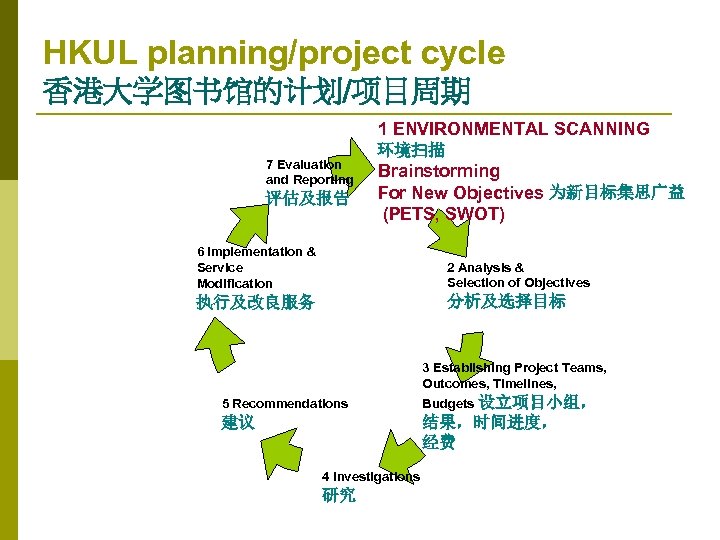 HKUL planning/project cycle
香港大学图书馆的计划/项目周期

1 ENVIRONMENTAL SCANNING
环境扫描
Brainstorming
For New Objectives 为新目标集思广益
(PETS, SWOT)

2 Analysis & Selection of Objectives
分析及选择目标

3 Establishing Project Teams, Outcomes, Timelines, Budgets 设立项目小组，结果，时间进度，经费

4 Investigations
研究

5 Recommendations
建议

6 Implementation & Service Modification
执行及改良服务

7 Evaluation and Reporting
评估及报告